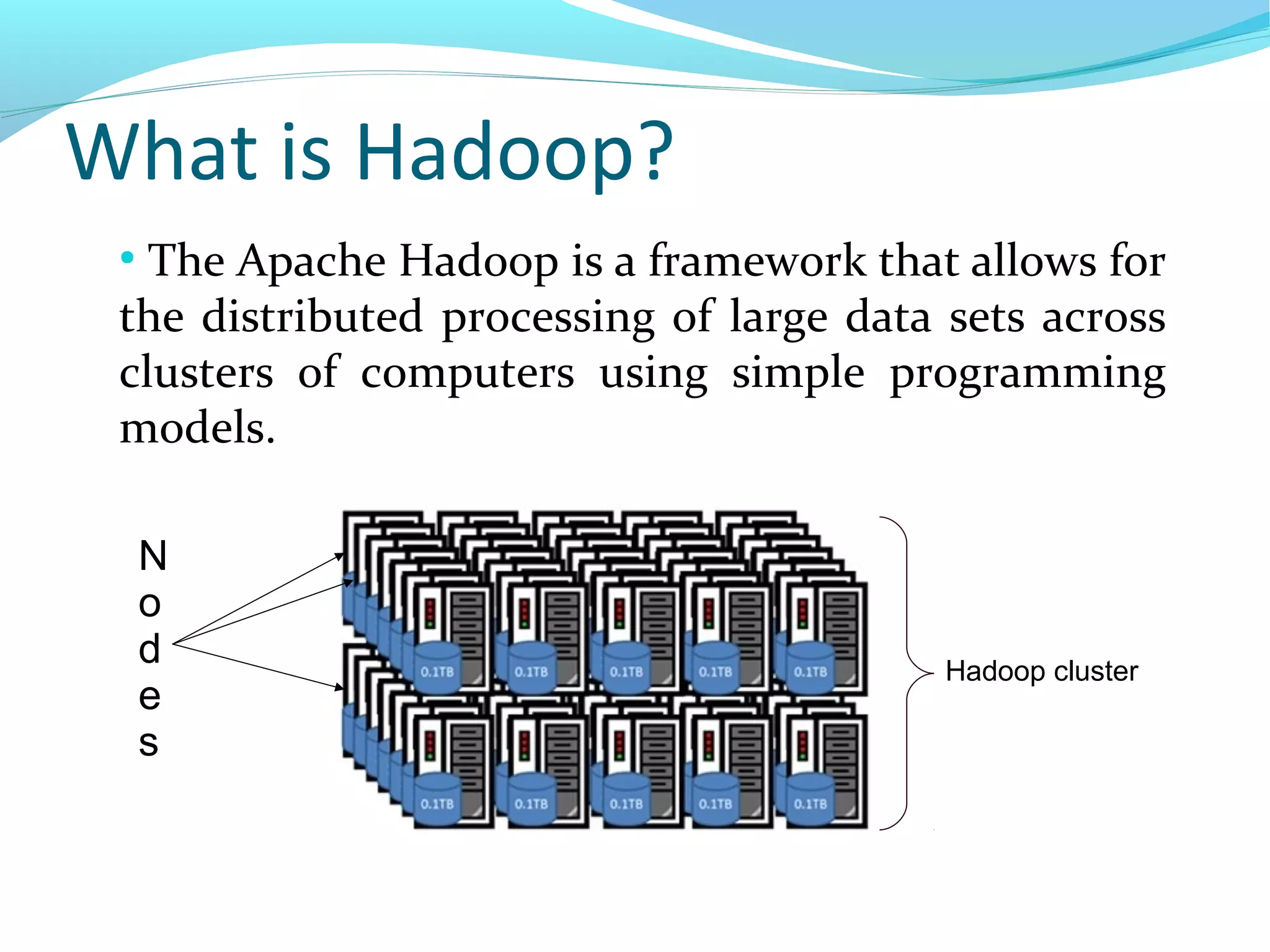 What is Hadoop?

• The Apache Hadoop is a framework that allows for the distributed processing of large data sets across clusters of computers using simple programming models.

N
o
d
e
s

0.1TB
0.1TB
0.1TB
0.1TB
0.1TB
0.1TB
0.1TB
0.1TB
0.1TB
0.1TB

Hadoop cluster